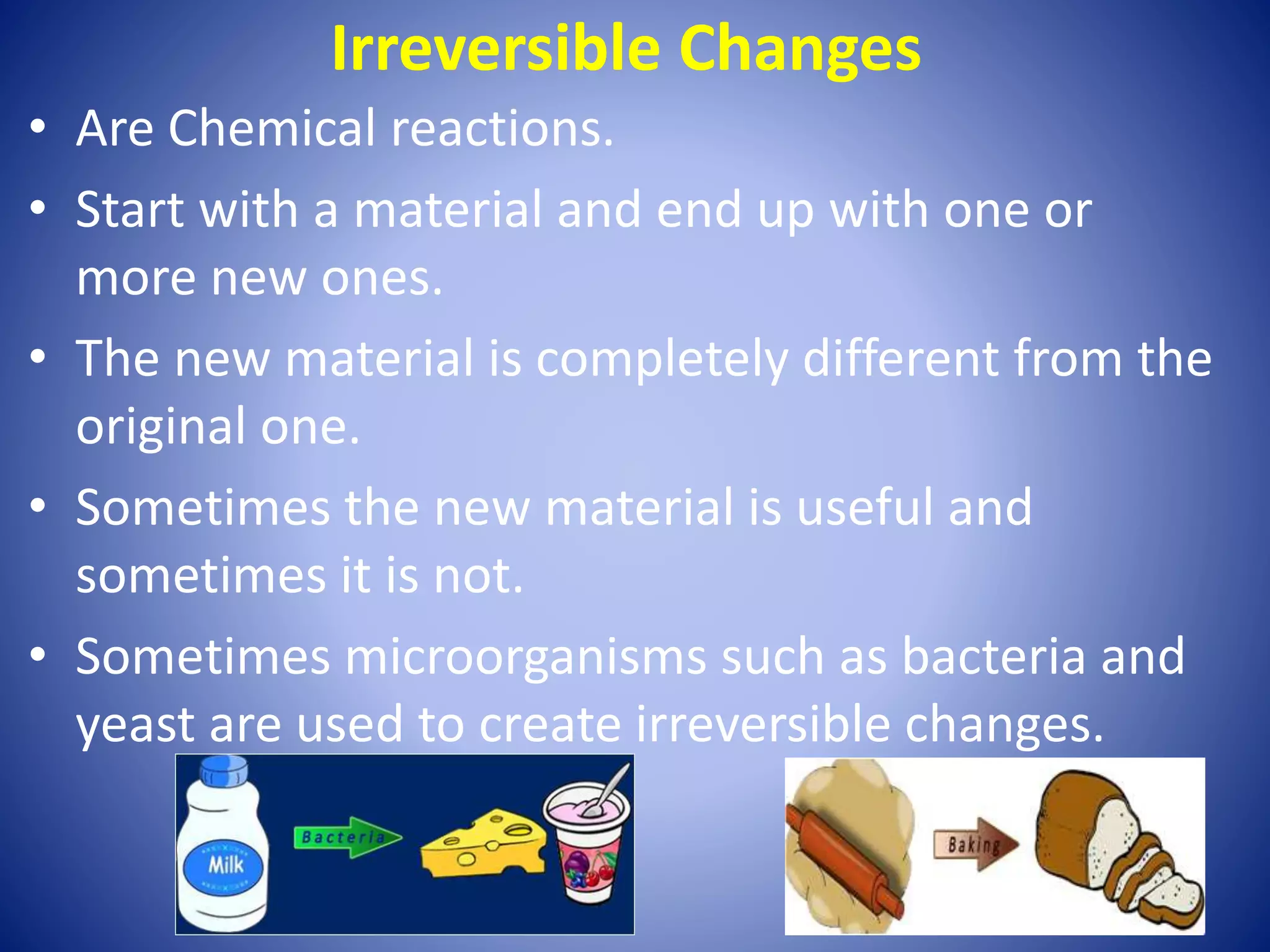 Irreversible Changes

• Are Chemical reactions.

• Start with a material and end up with one or more new ones.

• The new material is completely different from the original one.

• Sometimes the new material is useful and sometimes it is not.

• Sometimes microorganisms such as bacteria and yeast are used to create irreversible changes.

Milk

Bacteria

Baking